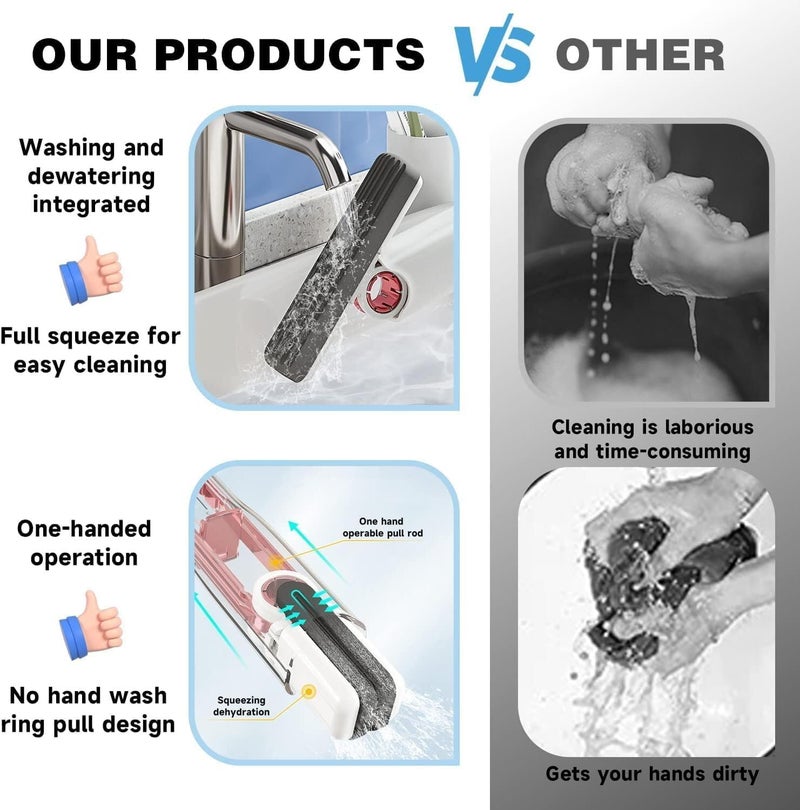 OUR PRODUCTS VS OTHER

Washing and dewatering integrated

Full squeeze for easy cleaning

One-handed operation

No hand wash ring pull design

One hand operable pull rod

Squeezing dehydration

Cleaning is laborious and time-consuming

Gets your hands dirty